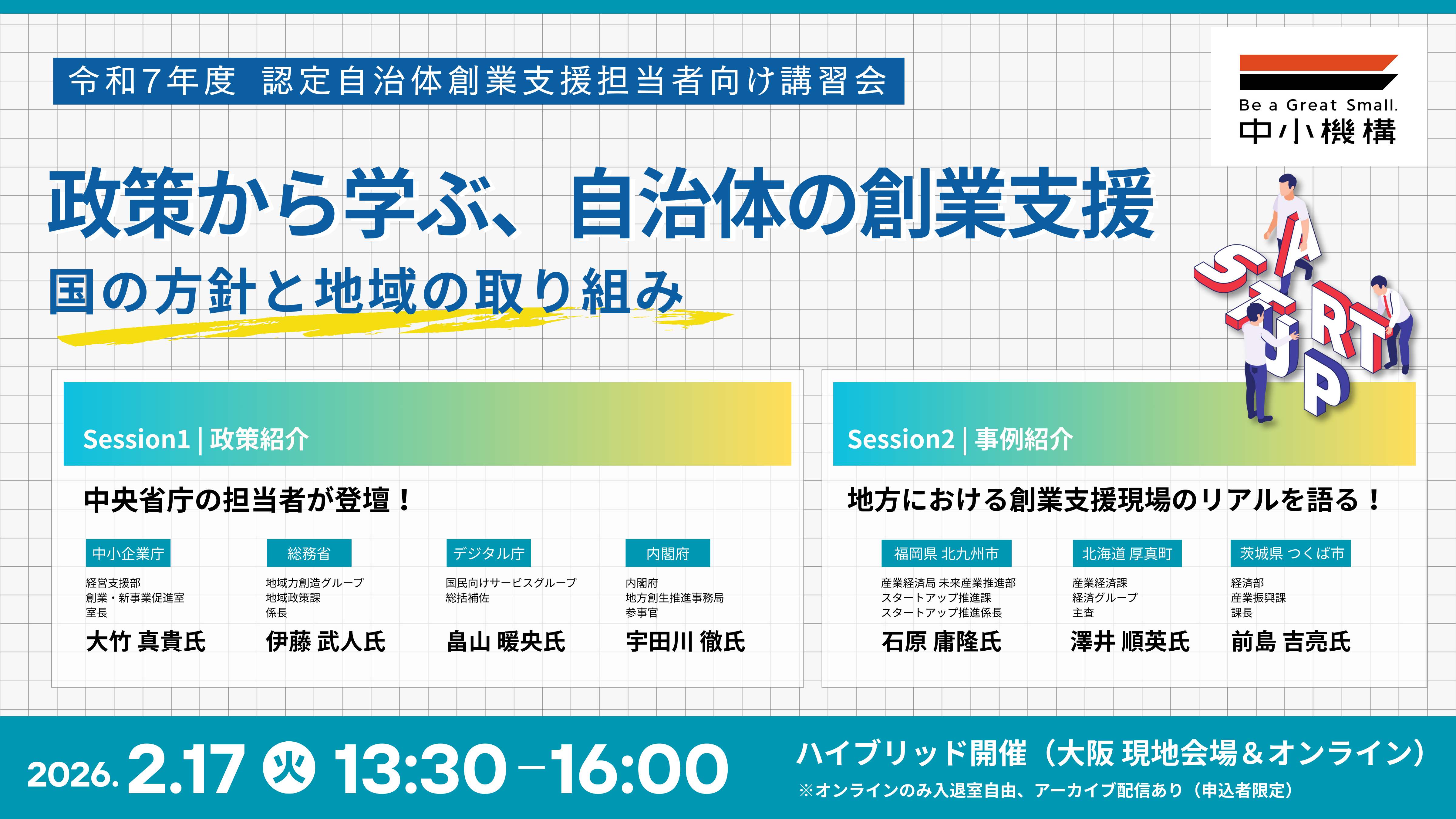 令和7年度 認定自治体創業支援担当者向け講習会

Be a Great Small.
中小機構

政策から学ぶ、自治体の創業支援
国の方針と地域の取り組み

START UP

Session1 | 政策紹介

中央省庁の担当者が登壇！

中小企業庁
経営支援部
創業・新事業促進室
室長
大竹 真貴氏

総務省
地域力創造グループ
地域政策課
係長
伊藤 武人氏

デジタル庁
国民向けサービスグループ
総括補佐
畠山 暖央氏

内閣府
内閣府
地方創生推進事務局
参事官
宇田川 徹氏

Session2 | 事例紹介

地方における創業支援現場のリアルを語る！

福岡県 北九州市
産業経済局 未来産業推進部
スタートアップ推進課
スタートアップ推進係長
石原 庸隆氏

北海道 厚真町
産業経済課
経済グループ
主査
澤井 順英氏

茨城県 つくば市
経済部
産業振興課
課長
前島 吉亮氏

2026. 2.17 火 13:30 – 16:00

ハイブリッド開催（大阪 現地会場＆オンライン）
※オンラインのみ入退室自由、アーカイブ配信あり（申込者限定）